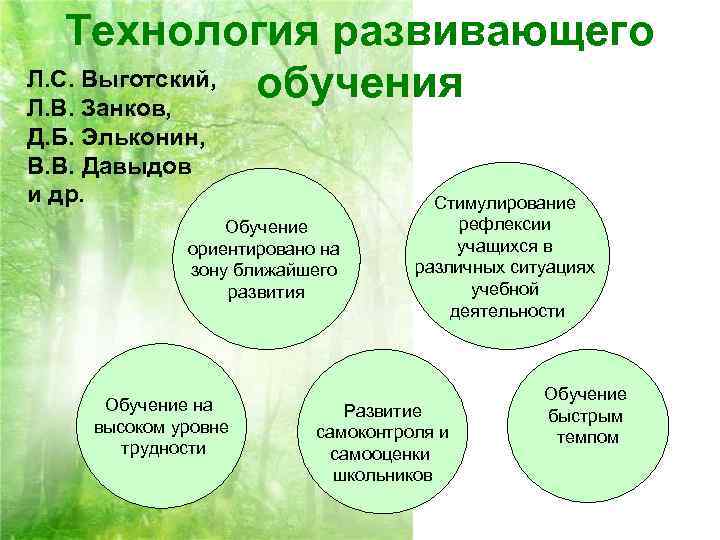 Технология развивающего обучения

Л.С. Выготский,
Л.В. Занков,
Д.Б. Эльконин,
В.В. Давыдов
и др.

Обучение ориентировано на зону ближайшего развития

Стимулирование рефлексии учащихся в различных ситуациях учебной деятельности

Обучение на высоком уровне трудности

Развитие самоконтроля и самооценки школьников

Обучение быстрым темпом